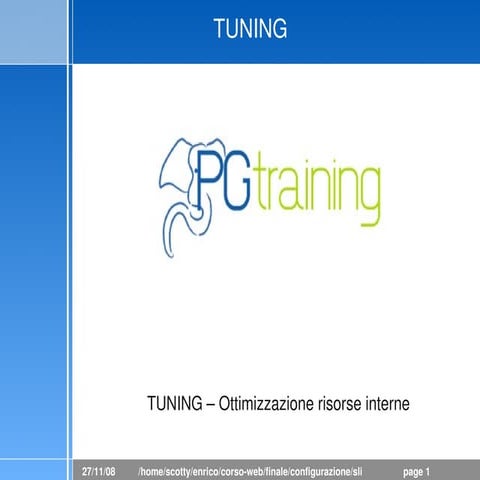 TUNING

PGtraining

TUNING – Ottimizzazione risorse interne

27/11/08 /home/scotty/enrico/corso-web/finale/configurazione/sli page 1